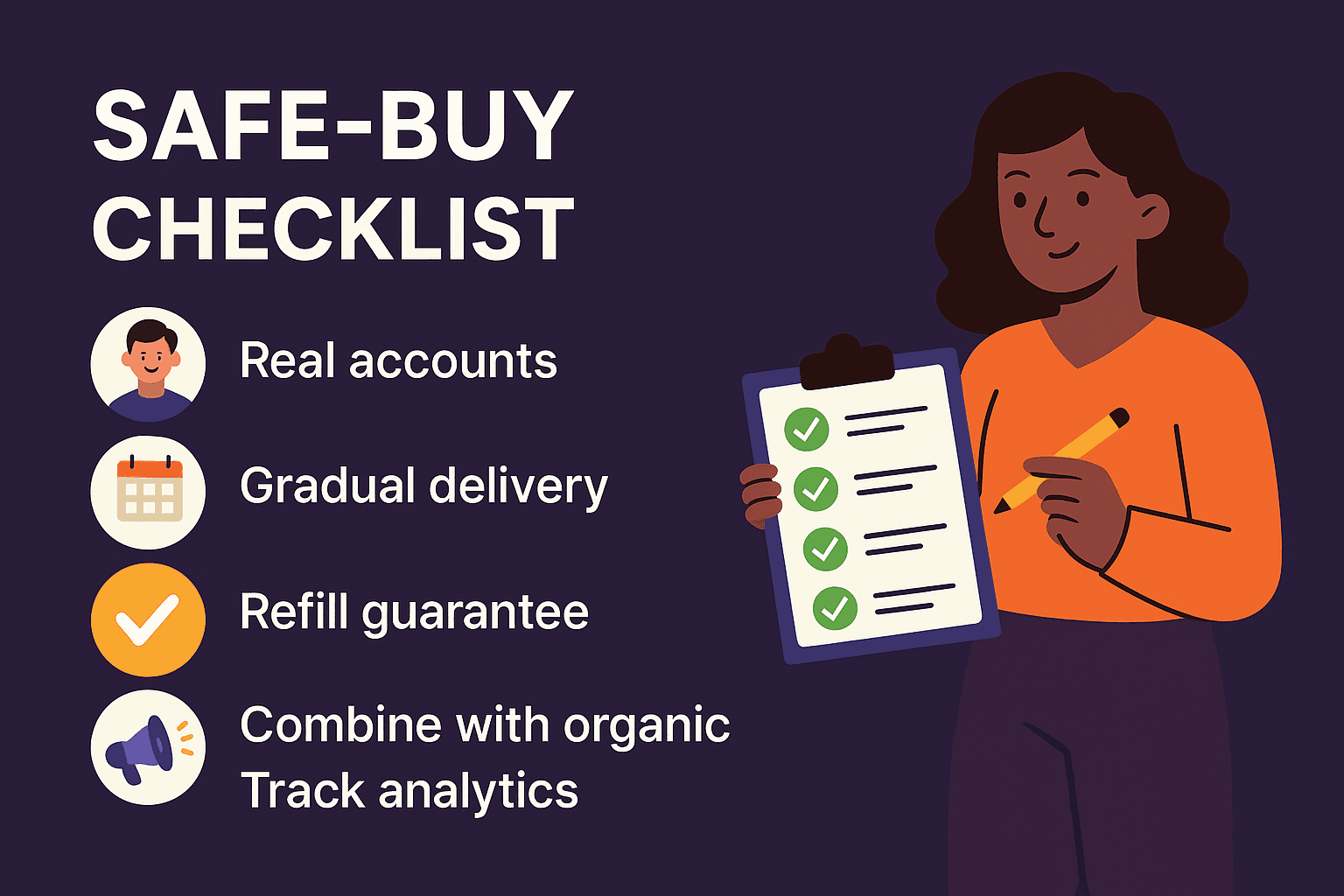 SAFE-BUY CHECKLIST

Real accounts

Gradual delivery

Refill guarantee

Combine with organic
Track analytics